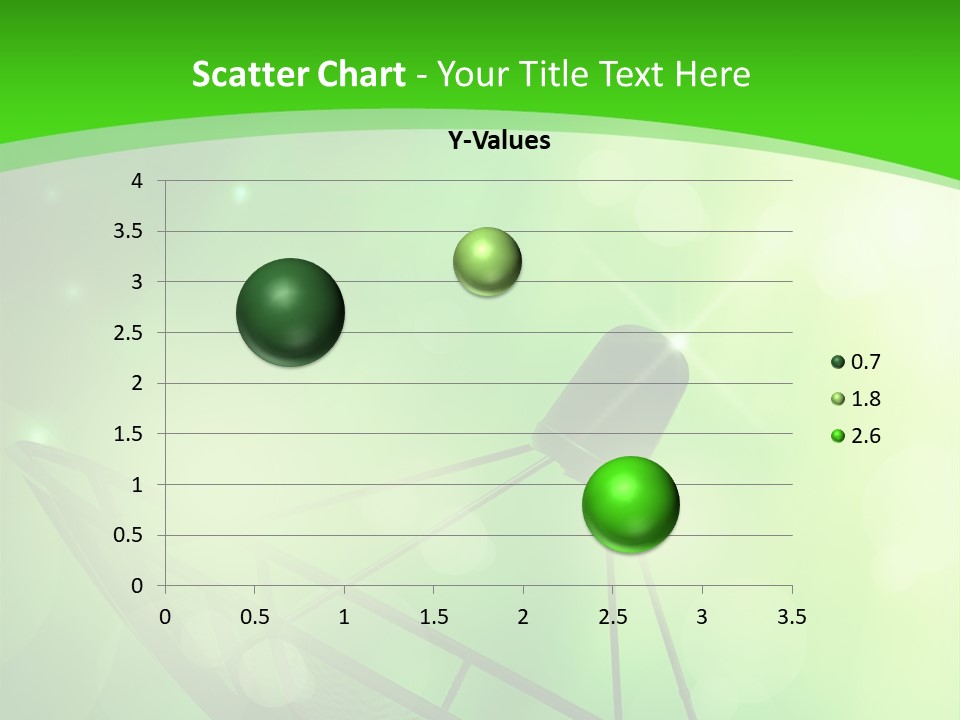 Scatter Chart - Your Title Text Here

Y-Values

4
3.5
3
2.5
2
1.5
1
0.5
0

0 0.5 1 1.5 2 2.5 3 3.5

0.7
1.8
2.6